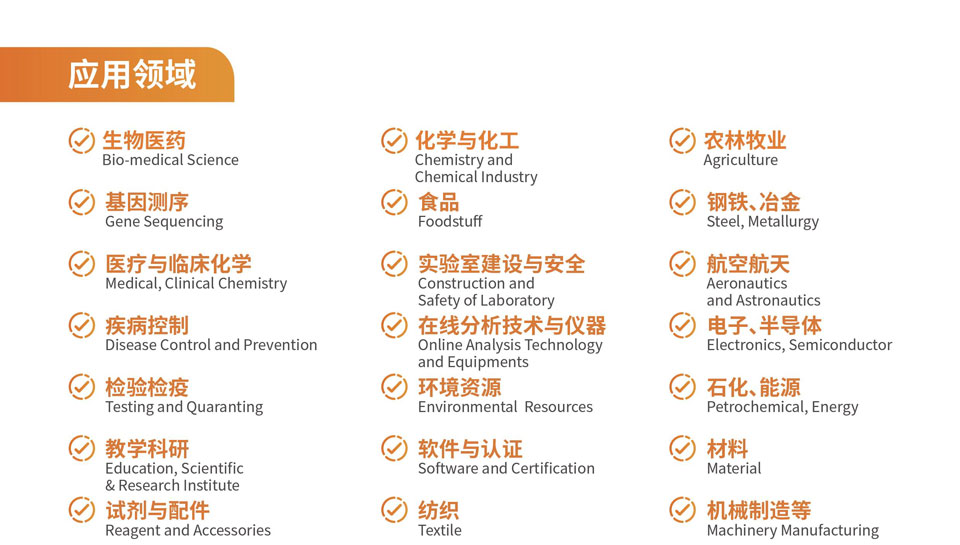 应用领域

生物医药
Bio-medical Science

基因测序
Gene Sequencing

医疗与临床化学
Medical, Clinical Chemistry

疾病控制
Disease Control and Prevention

检验检疫
Testing and Quaranting

教学科研
Education, Scientific & Research Institute

试剂与配件
Reagent and Accessories

化学与化工
Chemistry and Chemical Industry

食品
Foodstuff

实验室建设与安全
Construction and Safety of Laboratory

在线分析技术与仪器
Online Analysis Technology and Equipments

环境资源
Environmental Resources

软件与认证
Software and Certification

纺织
Textile

农林牧业
Agriculture

钢铁、冶金
Steel, Metallurgy

航空航天
Aeronautics and Astronautics

电子、半导体
Electronics, Semiconductor

石化、能源
Petrochemical, Energy

材料
Material

机械制造等
Machinery Manufacturing